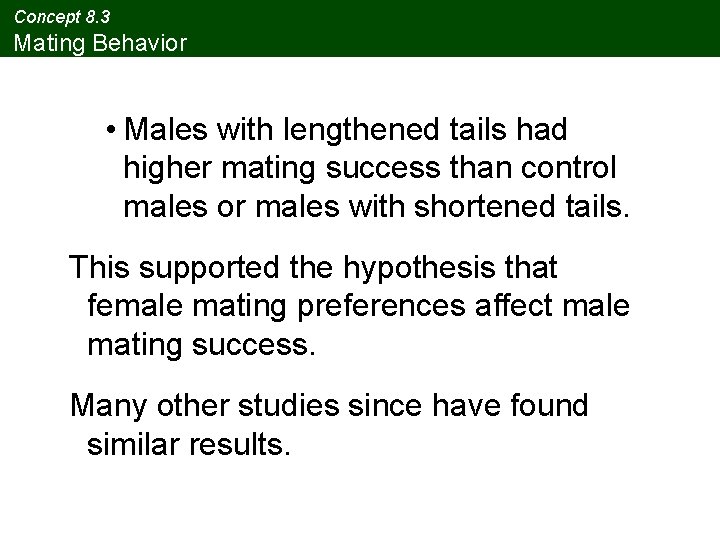 Concept 8.3
Mating Behavior

• Males with lengthened tails had higher mating success than control males or males with shortened tails.

This supported the hypothesis that female mating preferences affect male mating success.

Many other studies since have found similar results.